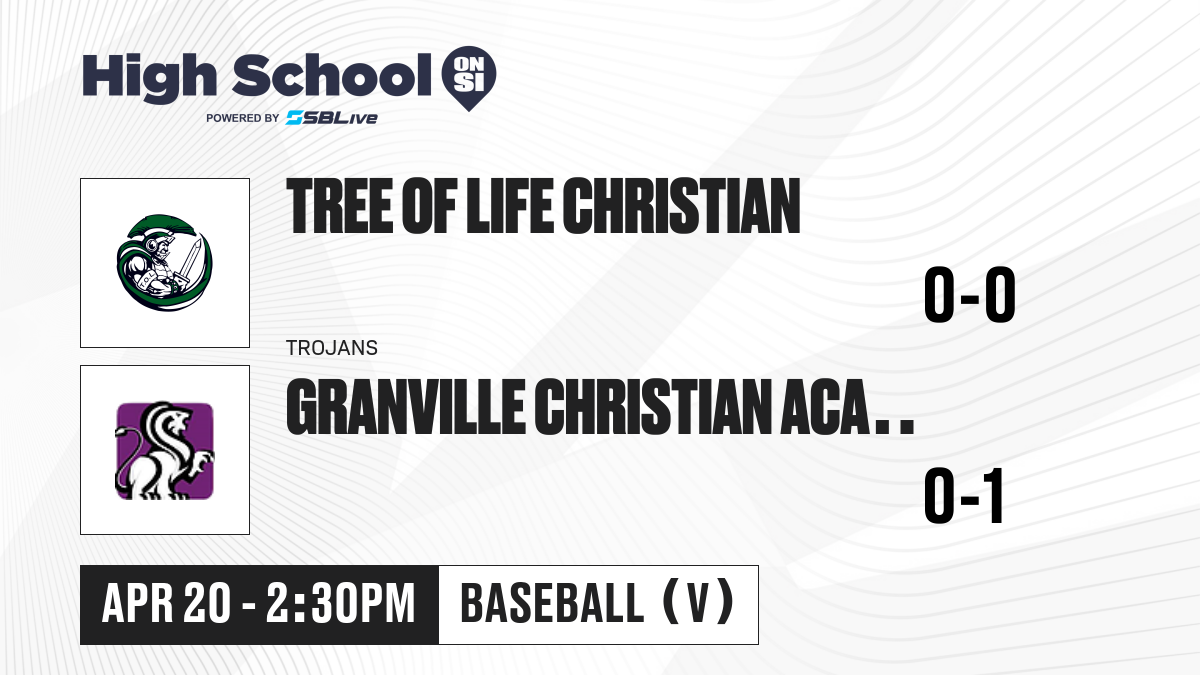 High School ON SI
POWERED BY SBLive

TREE OF LIFE CHRISTIAN
0-0

TROJANS
GRANVILLE CHRISTIAN ACA . .
0-1

APR 20 - 2:30PM
BASEBALL (V)